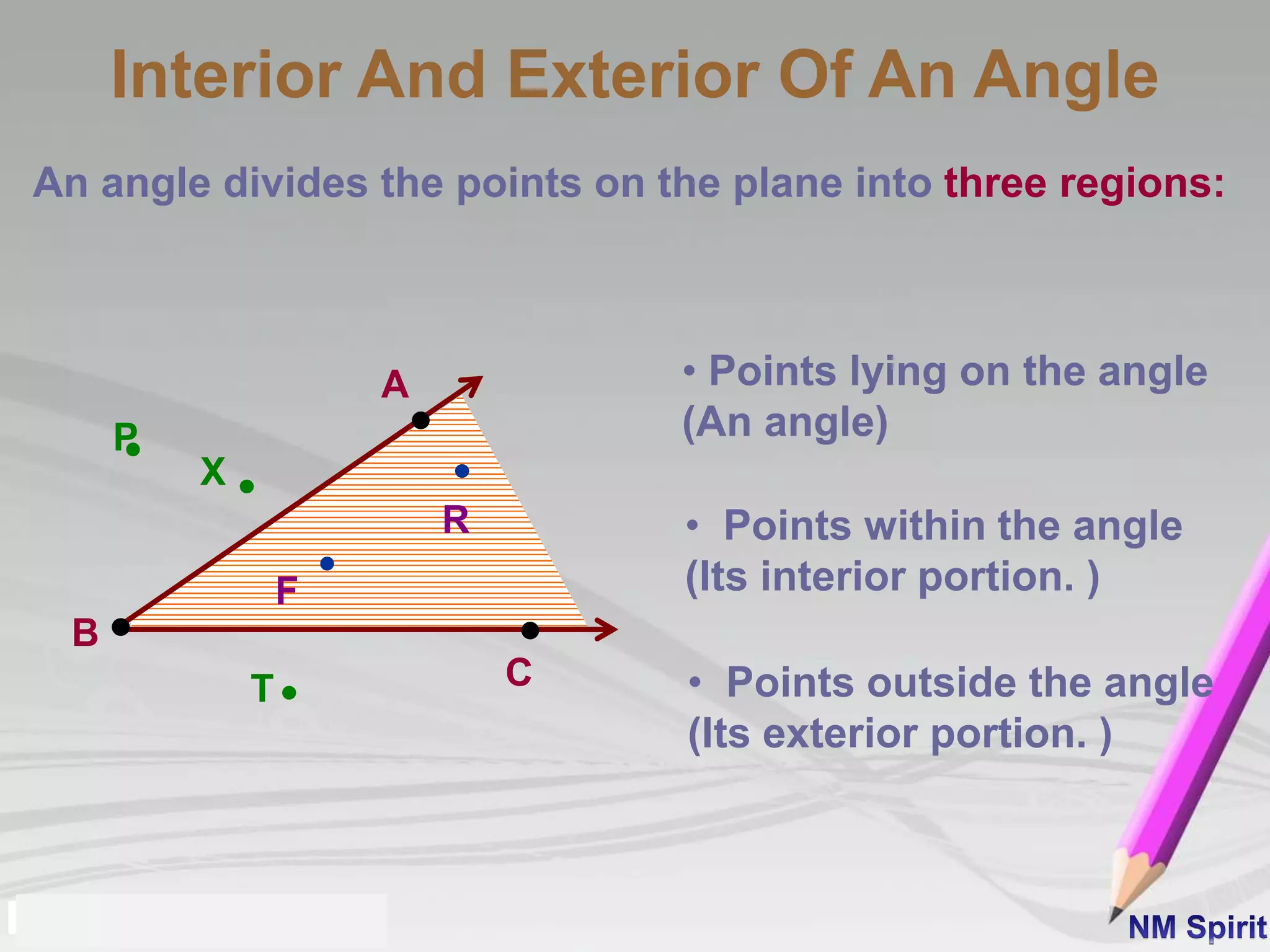 Interior And Exterior Of An Angle

An angle divides the points on the plane into three regions:

A

P

X

R

F

B

C

T

• Points lying on the angle (An angle)

• Points within the angle (Its interior portion. )

• Points outside the angle (Its exterior portion. )

NM Spirit